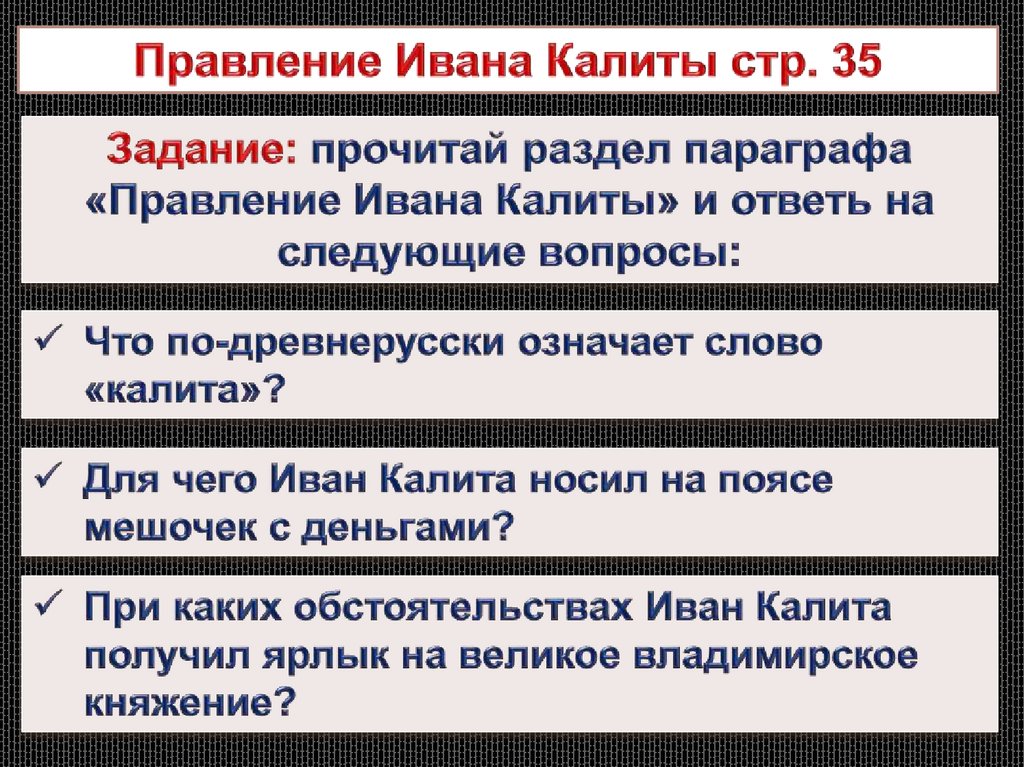 Правление Ивана Калиты стр. 35

Задание: прочитай раздел параграфа «Правление Ивана Калиты» и ответь на следующие вопросы:

✓ Что по-древнерусски означает слово «калита»?

✓ Для чего Иван Калита носил на поясе мешочек с деньгами?

✓ При каких обстоятельствах Иван Калита получил ярлык на великое владимирское княжение?